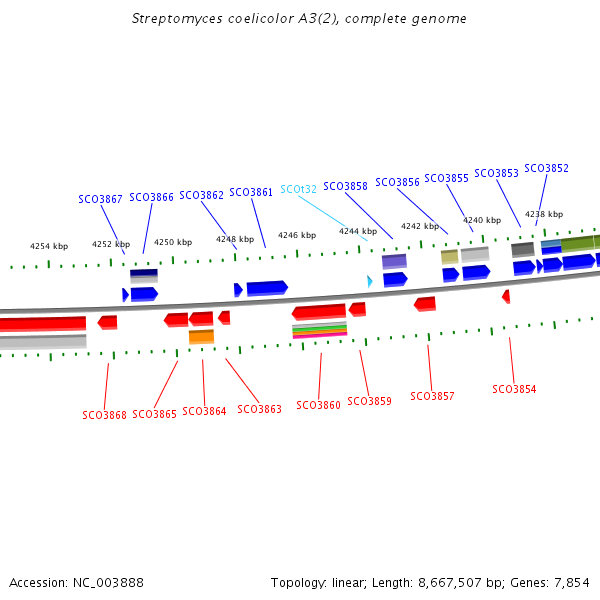 Streptomyces coelicolor A3(2), complete genome

SCO3867 SCO3866 SCO3862 SCO3861 SCOt32 SCO3858 SCO3856 SCO3855 SCO3853 SCO3852

4254 kbp 4252 kbp 4250 kbp 4248 kbp 4246 kbp 4244 kbp 4242 kbp 4240 kbp 4238 kbp

SCO3868 SCO3865 SCO3864 SCO3863 SCO3860 SCO3859 SCO3857 SCO3854

Accession: NC_003888

Topology: linear; Length: 8,667,507 bp; Genes: 7,854